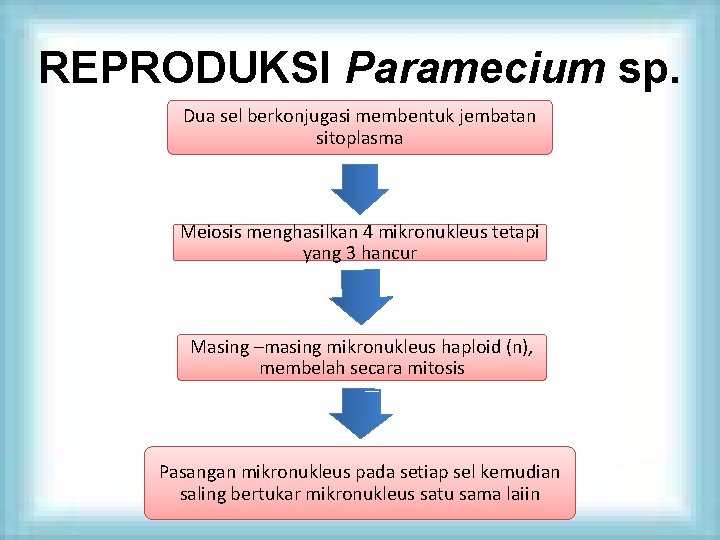 REPRODUKSI Paramecium sp.

Dua sel berkonjugasi membentuk jembatan sitoplasma

Meiosis menghasilkan 4 mikronukleus tetapi yang 3 hancur

Masing –masing mikronukleus haploid (n), membelah secara mitosis

Pasangan mikronukleus pada setiap sel kemudian saling bertukar mikronukleus satu sama laiin